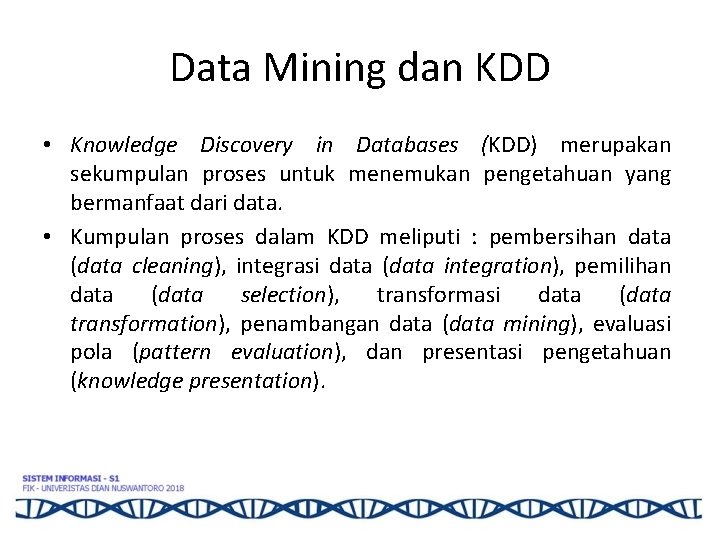 Data Mining dan KDD

• Knowledge Discovery in Databases (KDD) merupakan sekumpulan proses untuk menemukan pengetahuan yang bermanfaat dari data.

• Kumpulan proses dalam KDD meliputi : pembersihan data (data cleaning), integrasi data (data integration), pemilihan data (data selection), transformasi data (data transformation), penambangan data (data mining), evaluasi pola (pattern evaluation), dan presentasi pengetahuan (knowledge presentation).

SISTEM INFORMASI - S1
FIK - UNIVERISTAS DIAN NUSWANTORO 2018